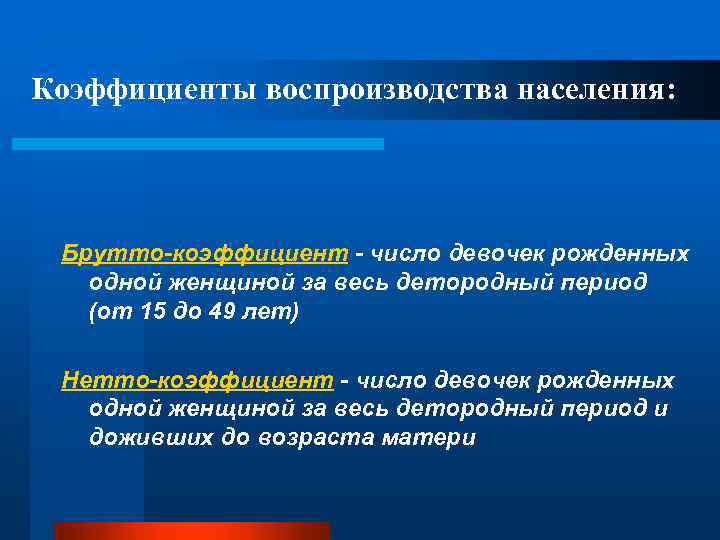 Коэффициенты воспроизводства населения:

Брутто-коэффициент - число девочек рожденных одной женщиной за весь детородный период (от 15 до 49 лет)

Нетто-коэффициент - число девочек рожденных одной женщиной за весь детородный период и доживших до возраста матери